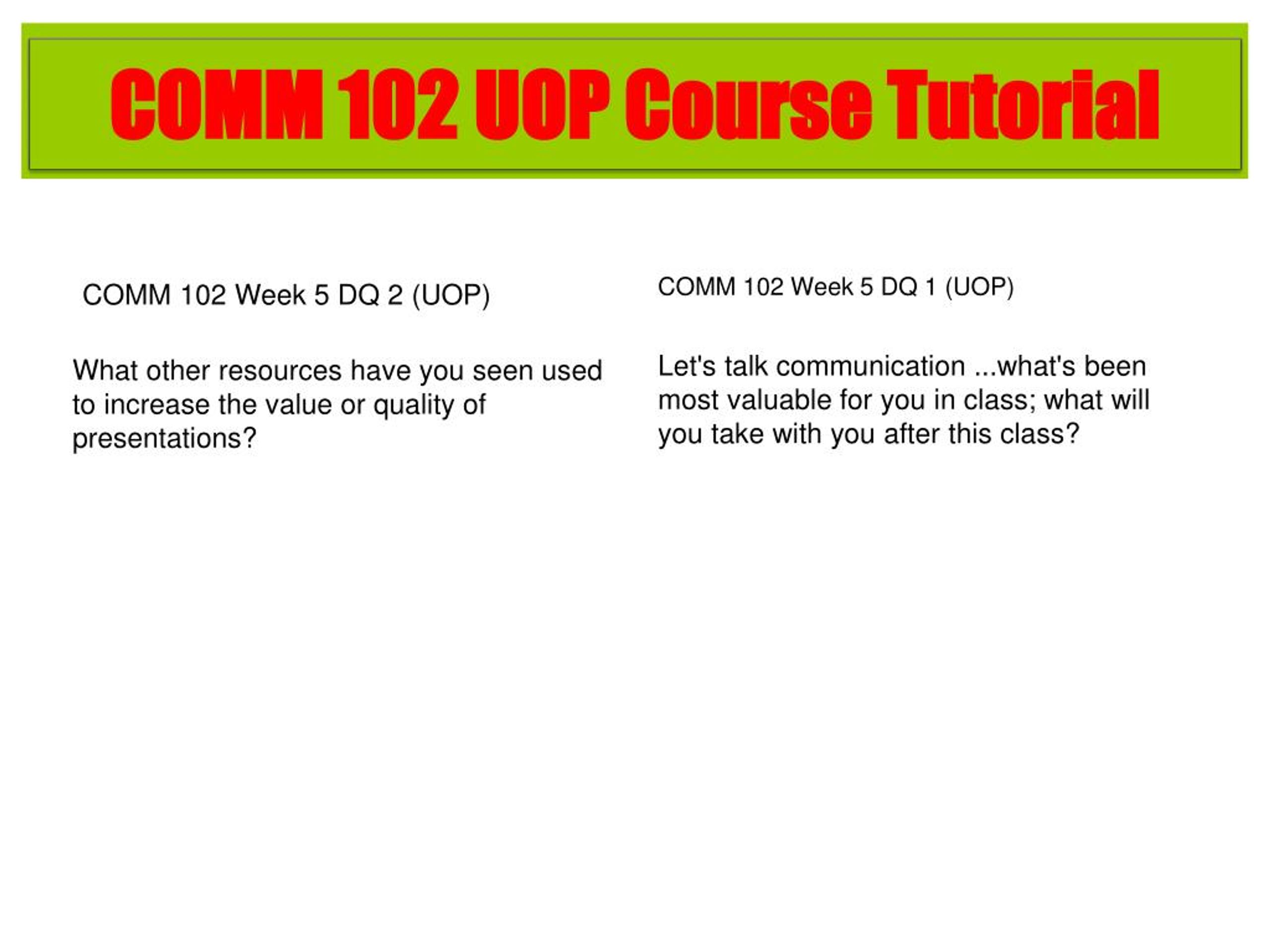 COMM 102 UOP Course Tutorial

COMM 102 Week 5 DQ 2 (UOP)

What other resources have you seen used to increase the value or quality of presentations?

COMM 102 Week 5 DQ 1 (UOP)

Let's talk communication ...what's been most valuable for you in class; what will you take with you after this class?